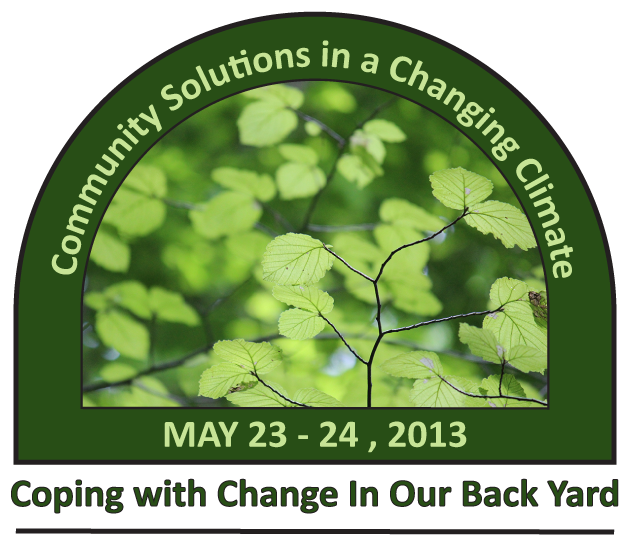 Community Solutions in a Changing Climate

MAY 23 - 24 , 2013

Coping with Change In Our Back Yard